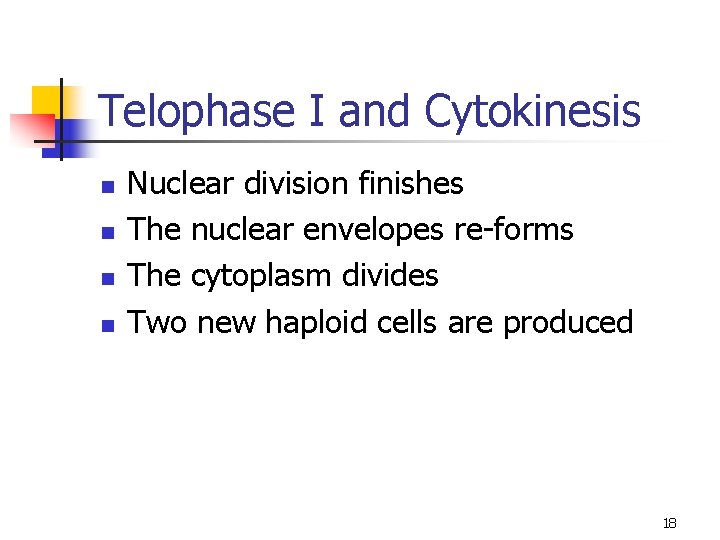 Telophase I and Cytokinesis

- Nuclear division finishes
- The nuclear envelopes re-forms
- The cytoplasm divides
- Two new haploid cells are produced

18